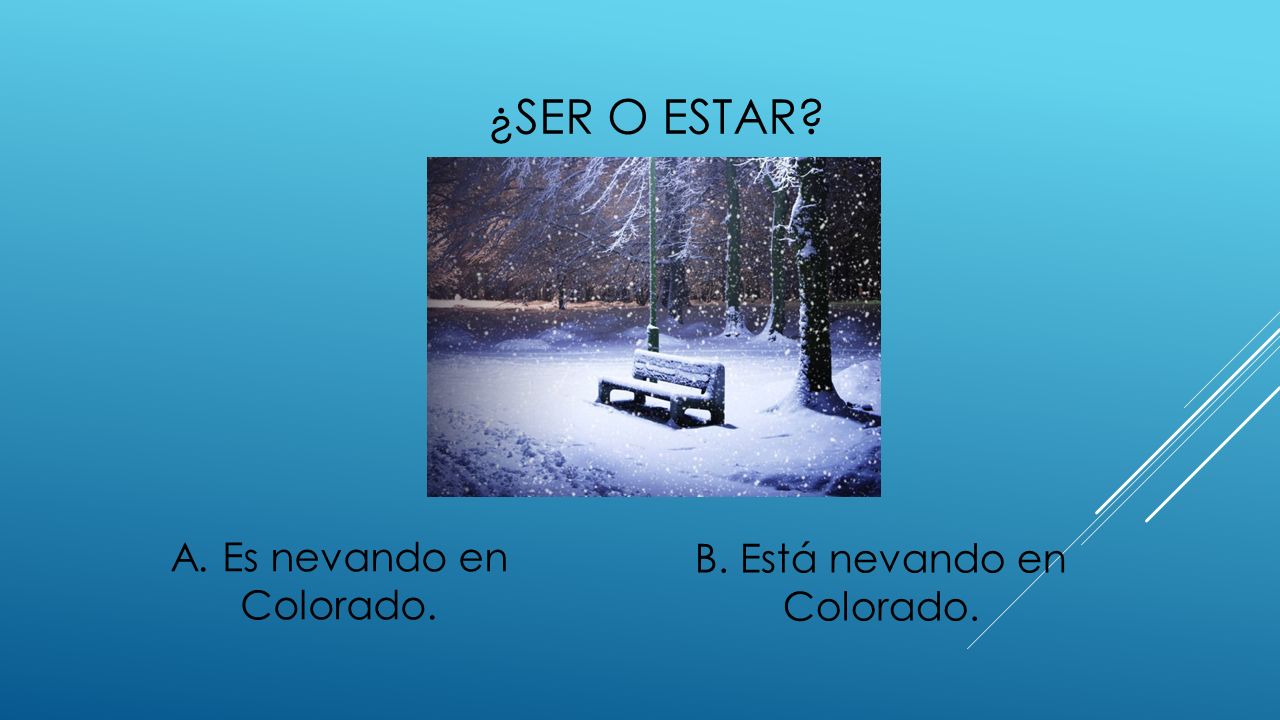 ¿SER O ESTAR?

A. Es nevando en Colorado.

B. Está nevando en Colorado.